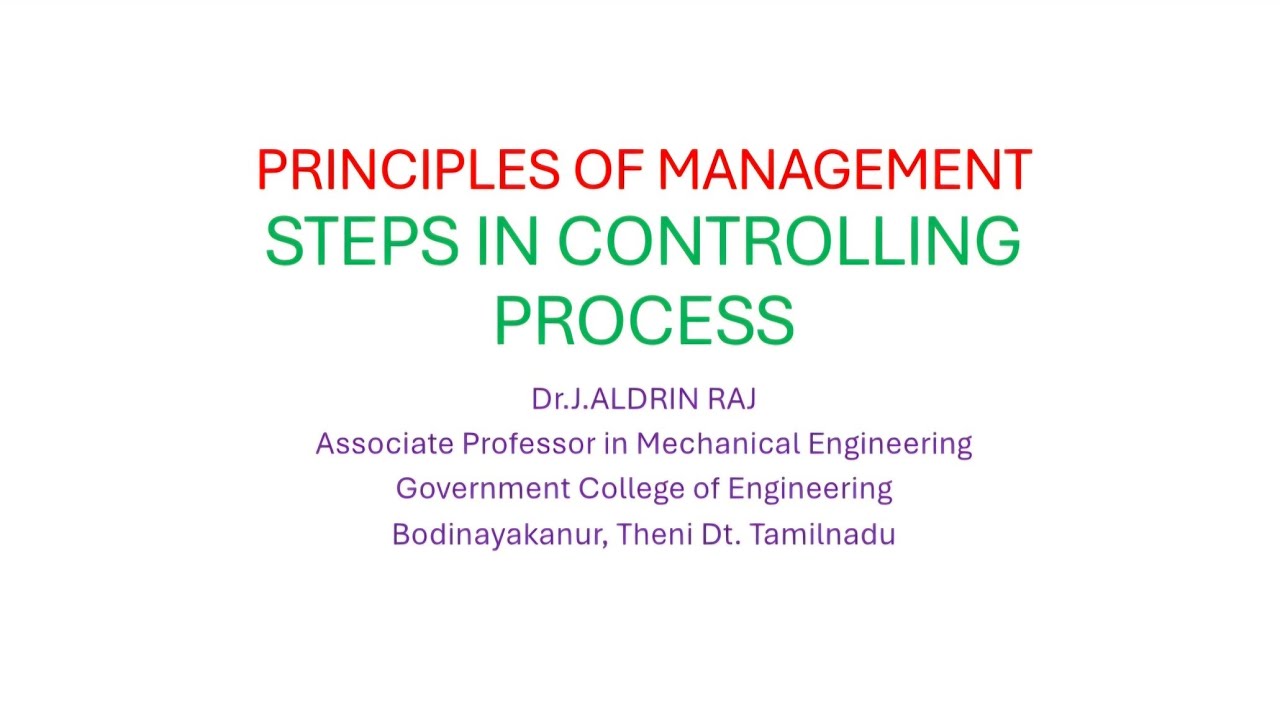 PRINCIPLES OF MANAGEMENT
STEPS IN CONTROLLING PROCESS

Dr.J.ALDRIN RAJ
Associate Professor in Mechanical Engineering
Government College of Engineering
Bodinayakanur, Theni Dt. Tamilnadu